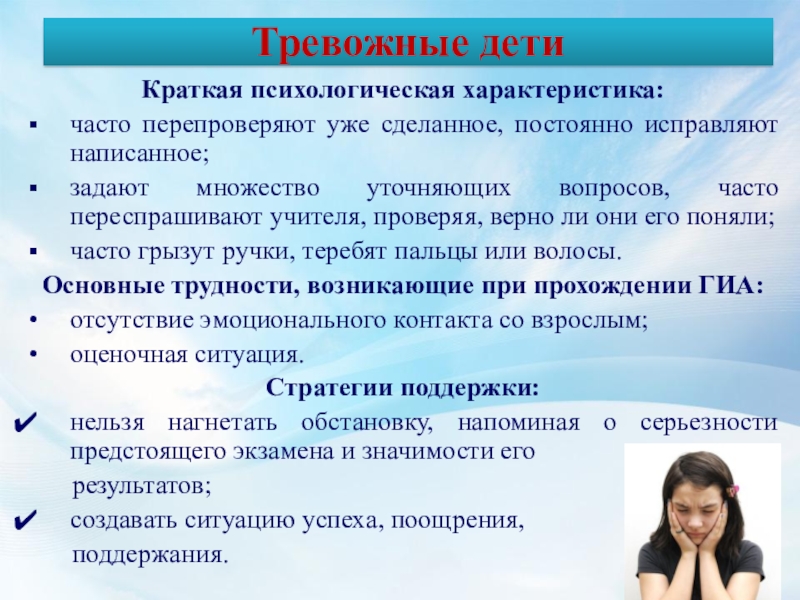 Тревожные дети

Краткая психологическая характеристика:

▪ часто перепроверяют уже сделанное, постоянно исправляют написанное;

▪ задают множество уточняющих вопросов, часто переспрашивают учителя, проверяя, верно ли они его поняли;

▪ часто грызут ручки, теребят пальцы или волосы.

Основные трудности, возникающие при прохождении ГИА:

• отсутствие эмоционального контакта со взрослым;

• оценочная ситуация.

Стратегии поддержки:

✔ нельзя нагнетать обстановку, напоминая о серьезности предстоящего экзамена и значимости его результатов;

✔ создавать ситуацию успеха, поощрения, поддержания.